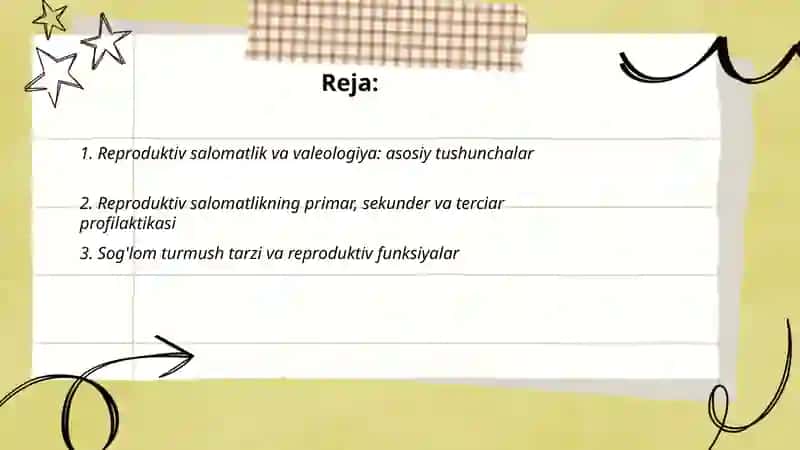 Reja:

1. Reproduktiv salomatlik va valeologiya: asosiy tushunchalar

2. Reproduktiv salomatlikning primar, sekunder va terciar profilaktikasi

3. Sog'lom turmush tarzi va reproduktiv funksiyalar